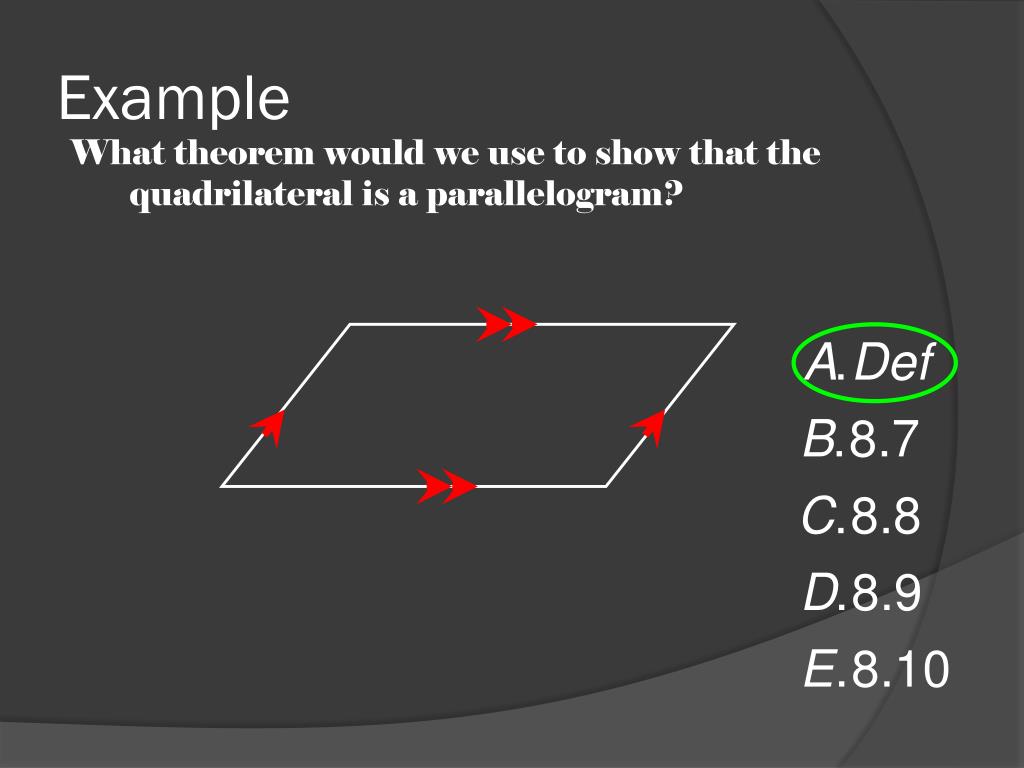 Example

What theorem would we use to show that the quadrilateral is a parallelogram?

A. Def
B. 8.7
C. 8.8
D. 8.9
E. 8.10